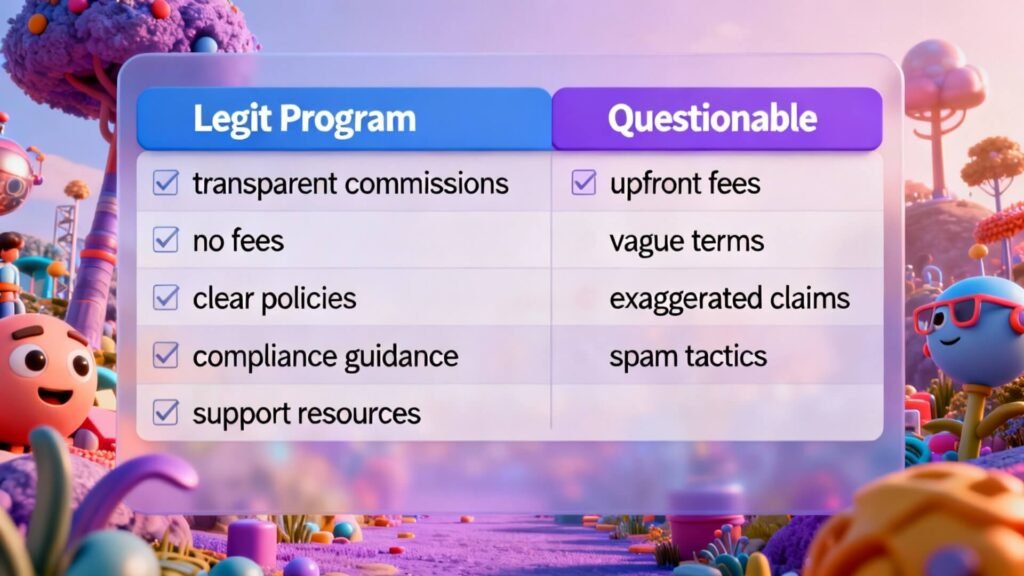 | Legit Program | Questionable |
|---|---|
| ☑ transparent commissions | ☑ upfront fees |
| ☑ no fees | vague terms |
| ☑ clear policies | exaggerated claims |
| ☑ compliance guidance | spam tactics |
| ☑ support resources | |